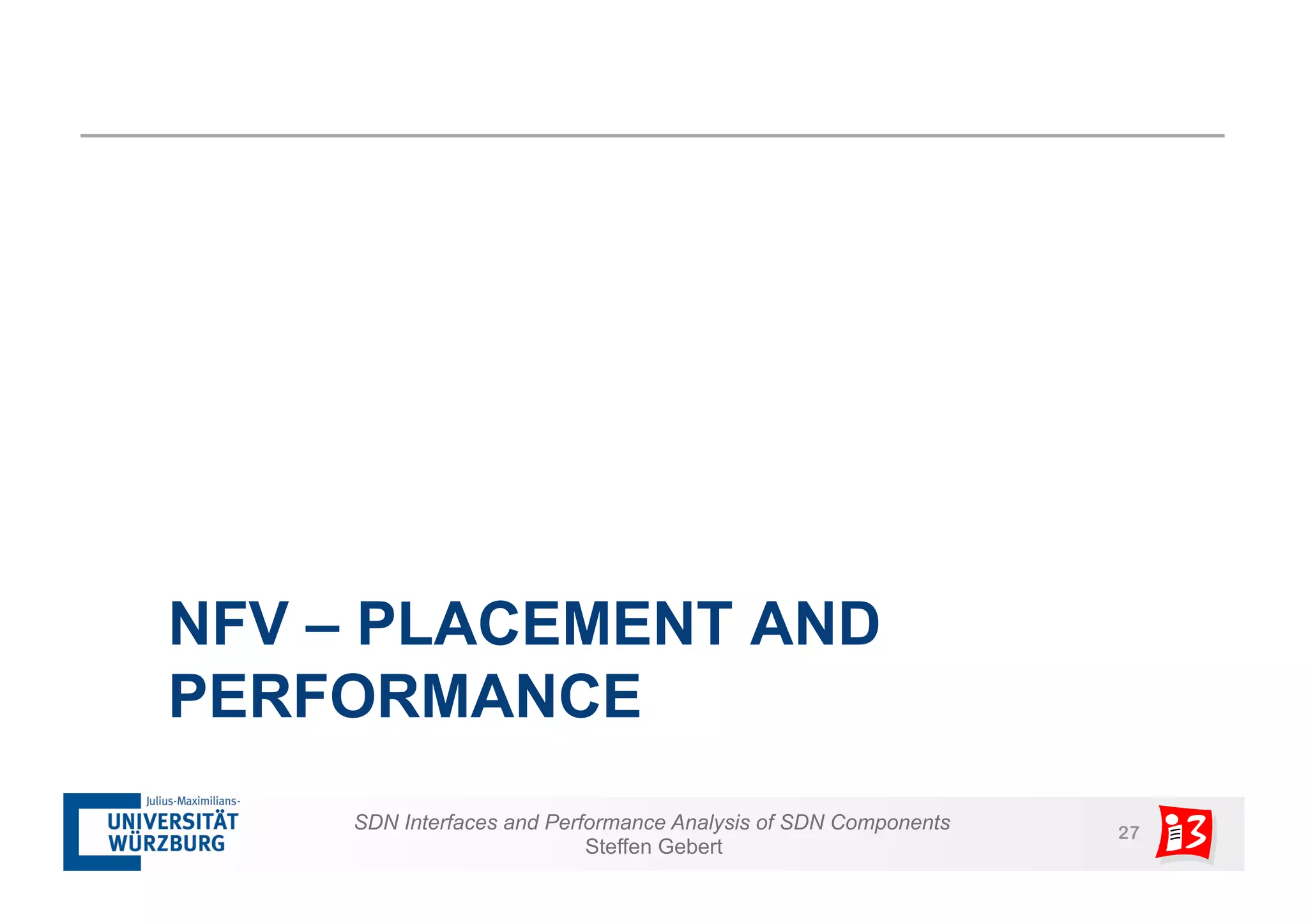 NFV – PLACEMENT AND PERFORMANCE

Julius-Maximilians-
UNIVERSITÄT
WÜRZBURG

SDN Interfaces and Performance Analysis of SDN Components
Steffen Gebert

27

i3